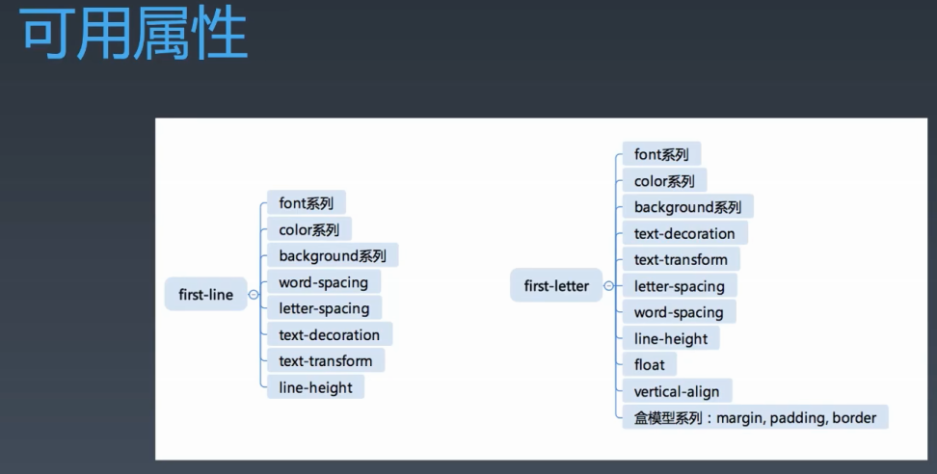 可用属性

first-line
font系列
color系列
background系列
word-spacing
letter-spacing
text-decoration
text-transform
line-height

first-letter
font系列
color系列
background系列
text-decoration
text-transform
letter-spacing
word-spacing
line-height
float
vertical-align
盒模型系列：margin, padding, border